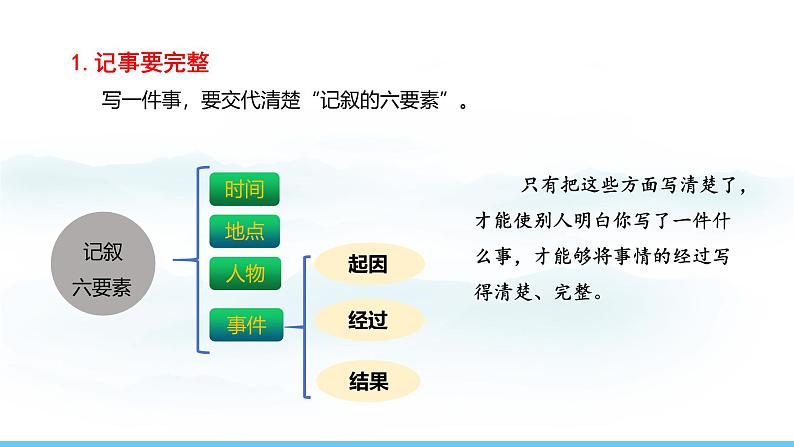 1. 记事要完整

写一件事，要交代清楚“记叙的六要素”。

记叙
六要素

时间

地点

人物

事件

起因

经过

结果

只有把这些方面写清楚了，才能使别人明白你写了一件什么事，才能够将事情的经过写得清楚、完整。